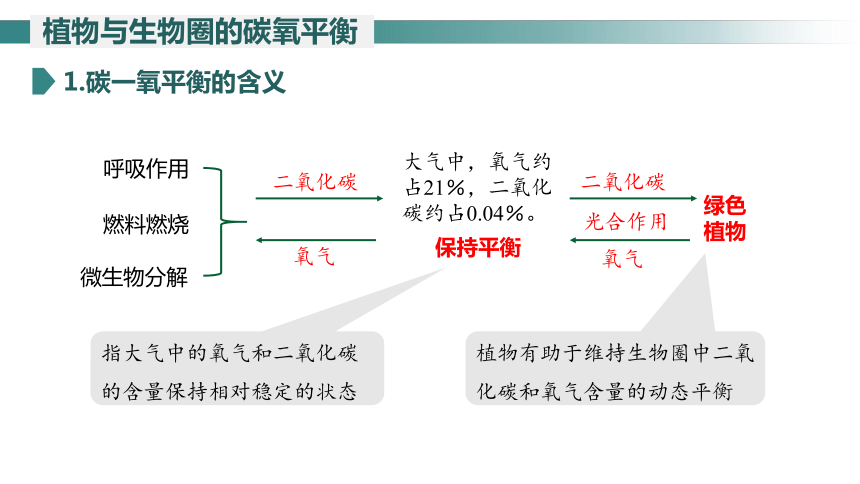 植物与生物圈的碳氧平衡

1.碳一氧平衡的含义

呼吸作用

燃料燃烧

微生物分解

二氧化碳

氧气

大气中，氧气约占21%，二氧化碳约占0.04%。

保持平衡

二氧化碳

光合作用

氧气

绿色植物

指大气中的氧气和二氧化碳的含量保持相对稳定的状态

植物有助于维持生物圈中二氧化碳和氧气含量的动态平衡